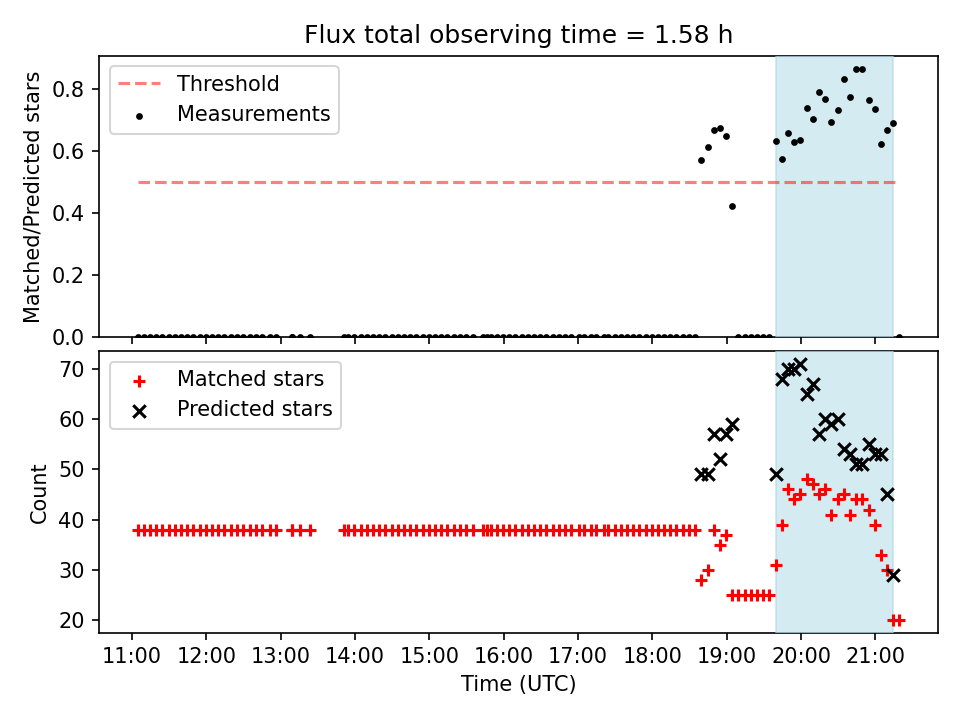 Flux total observing time = 1.58 h

Threshold
Measurements

Matched/Predicted stars

0.8
0.6
0.4
0.2
0.0

Matched stars
Predicted stars

Count

70
60
50
40
30
20

11:00 12:00 13:00 14:00 15:00 16:00 17:00 18:00 19:00 20:00 21:00

Time (UTC)